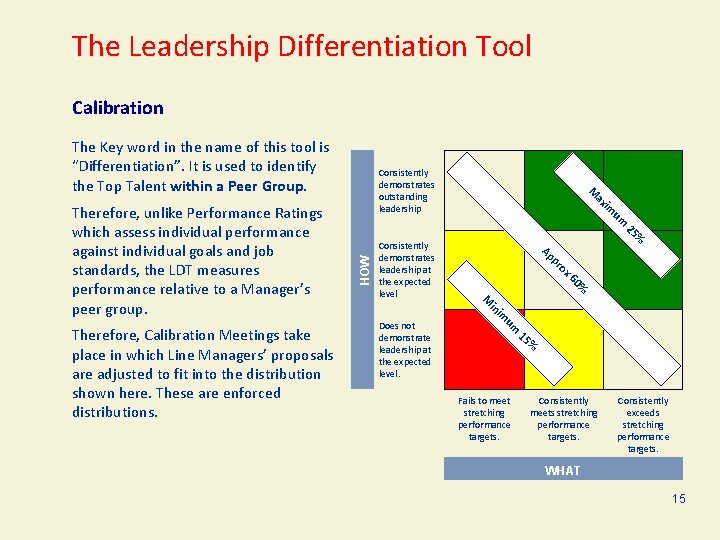 The Leadership Differentiation Tool

Calibration

The Key word in the name of this tool is "Differentiation". It is used to identify the Top Talent within a Peer Group.

Therefore, unlike Performance Ratings which assess individual performance against individual goals and job standards, the LDT measures performance relative to a Manager's peer group.

Therefore, Calibration Meetings take place in which Line Managers' proposals are adjusted to fit into the distribution shown here. These are enforced distributions.

HOW

Consistently demonstrates outstanding leadership

Consistently demonstrates leadership at the expected level

Does not demonstrate leadership at the expected level.

Maximum 25%

Approx 60%

Minimum 15%

Fails to meet stretching performance targets.

Consistently meets stretching performance targets.

Consistently exceeds stretching performance targets.

WHAT

15